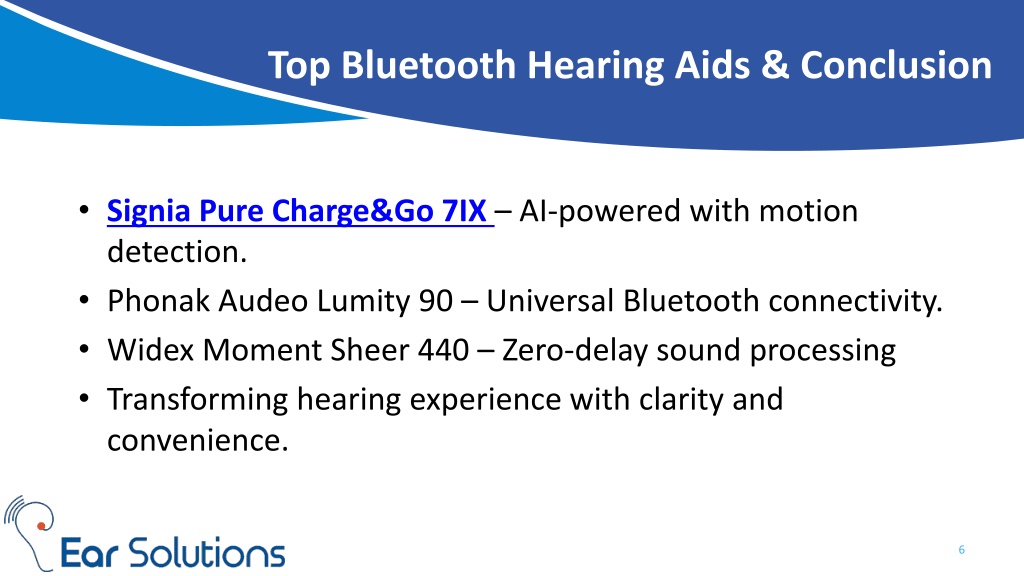 Top Bluetooth Hearing Aids & Conclusion

• Signia Pure Charge&Go 7IX – AI-powered with motion detection.
• Phonak Audeo Lumity 90 – Universal Bluetooth connectivity.
• Widex Moment Sheer 440 – Zero-delay sound processing
• Transforming hearing experience with clarity and convenience.

Ear Solutions

6